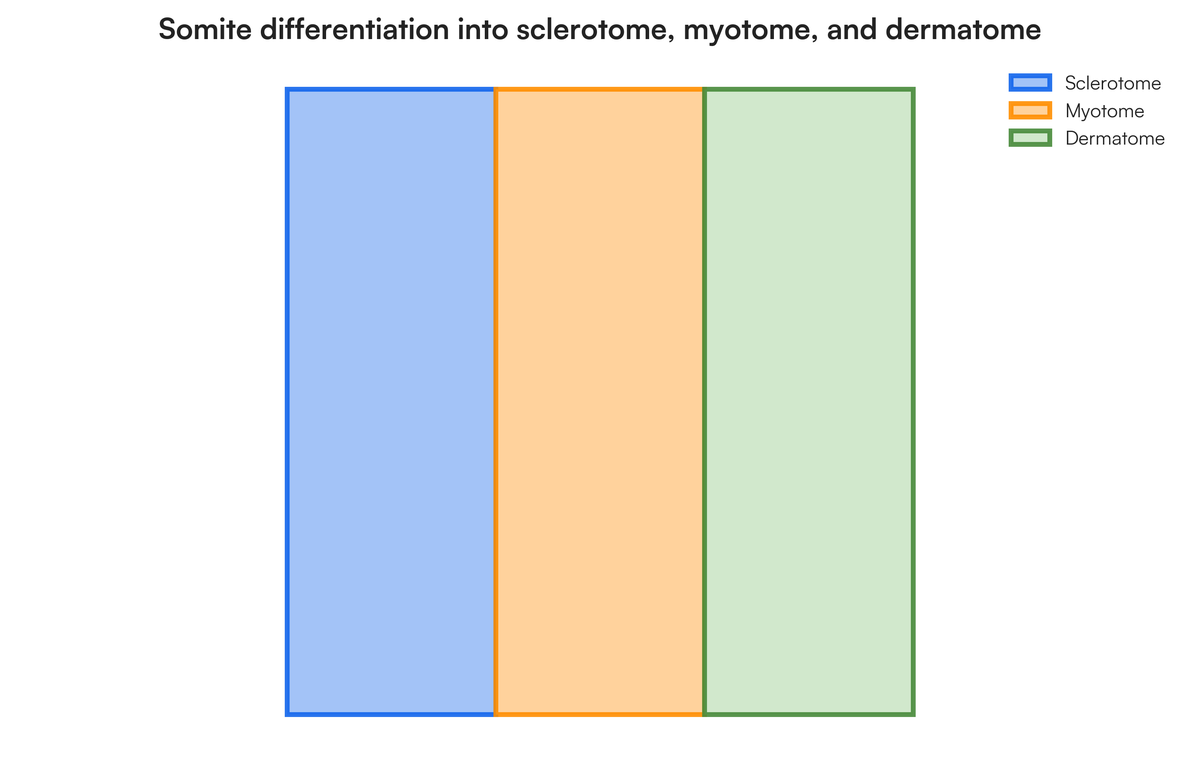 Somite differentiation into sclerotome, myotome, and dermatome

Sclerotome
Myotome
Dermatome